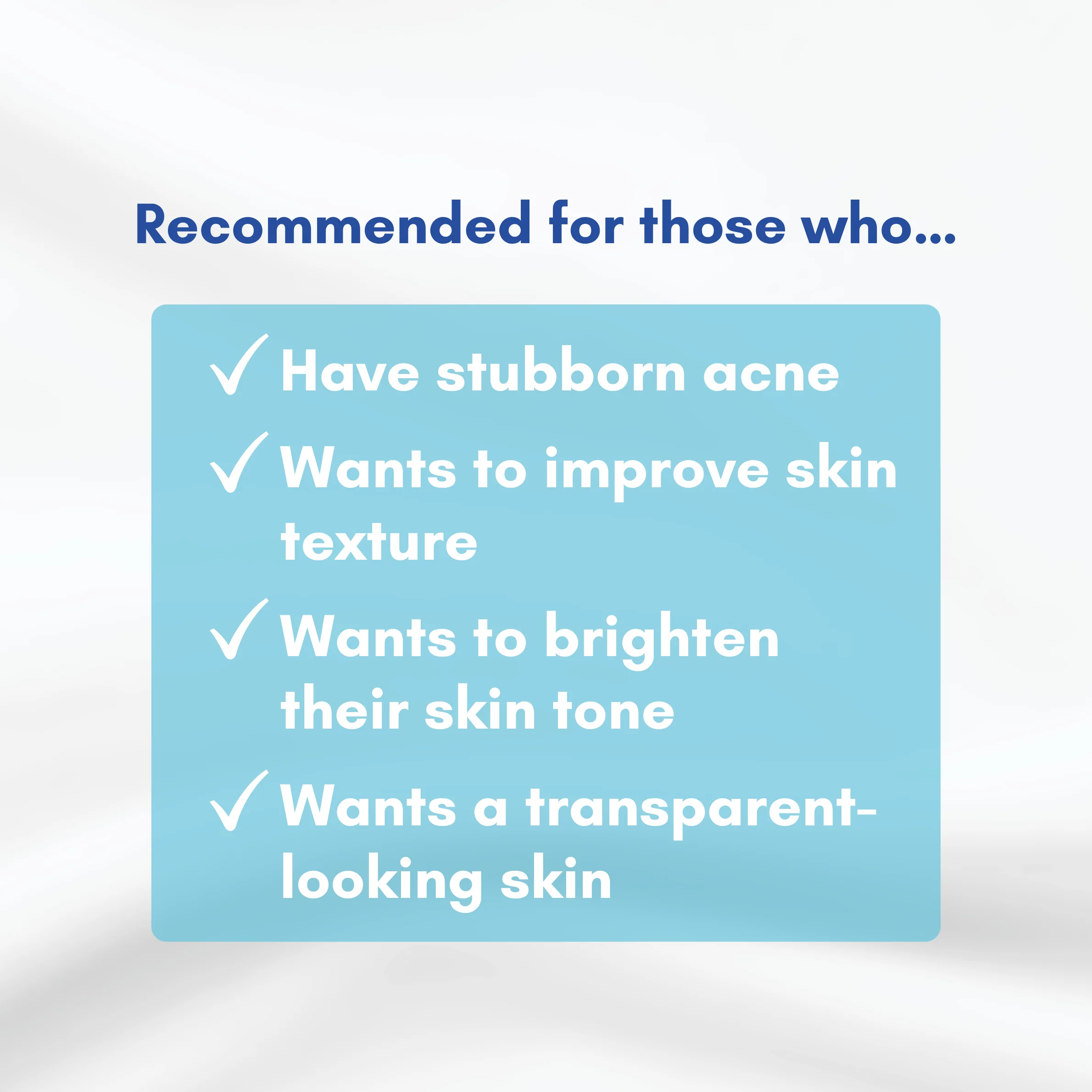 Recommended for those who...

✓ Have stubborn acne

✓ Wants to improve skin texture

✓ Wants to brighten their skin tone

✓ Wants a transparent-looking skin